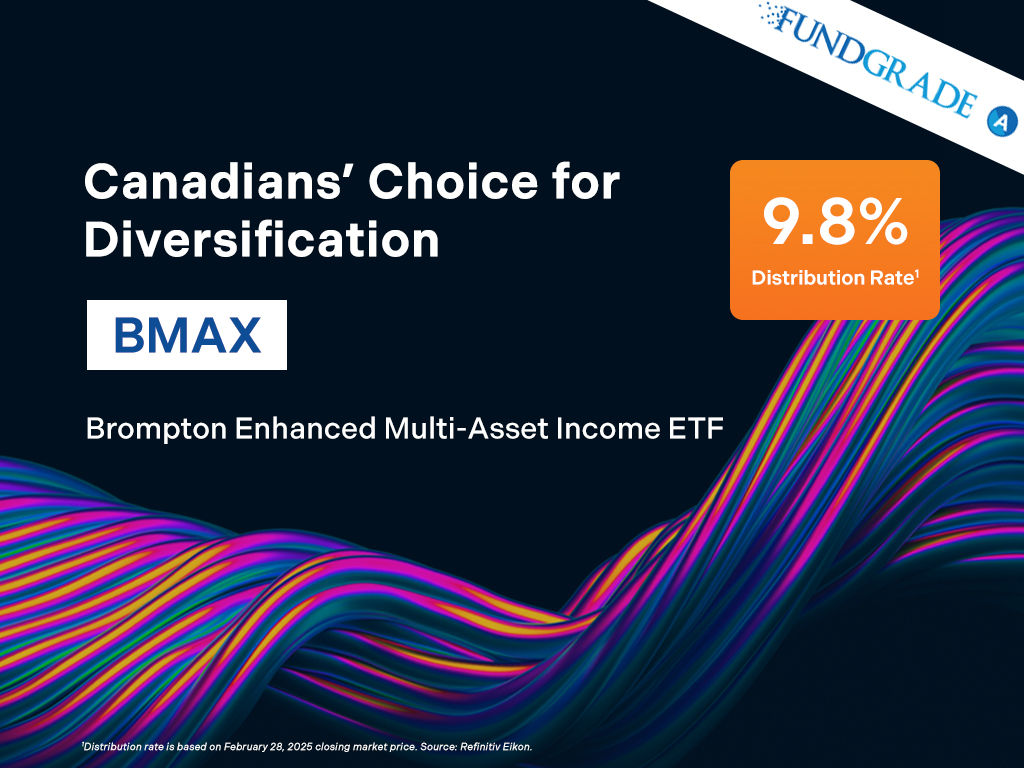 FUNDGRADE A

Canadians' Choice for Diversification

9.8%
Distribution Rate$^1$

BMAX

Brompton Enhanced Multi-Asset Income ETF

$^1$Distribution rate is based on February 28, 2025 closing market price. Source: Refinitiv Eikon.